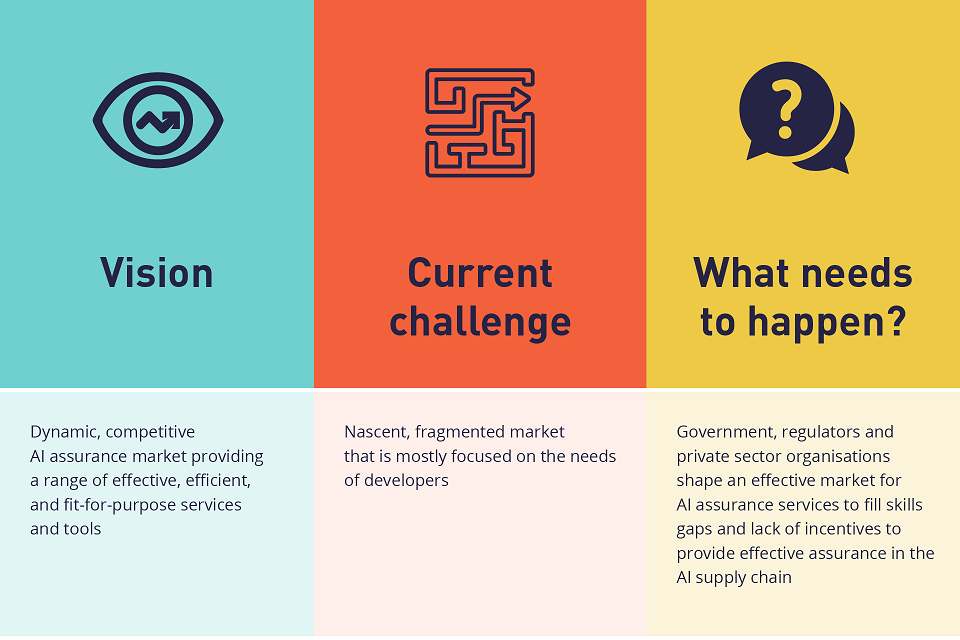 Vision

Dynamic, competitive AI assurance market providing a range of effective, efficient, and fit-for-purpose services and tools

Current challenge

Nascent, fragmented market that is mostly focused on the needs of developers

What needs to happen?

Government, regulators and private sector organisations shape an effective market for AI assurance services to fill skills gaps and lack of incentives to provide effective assurance in the AI supply chain